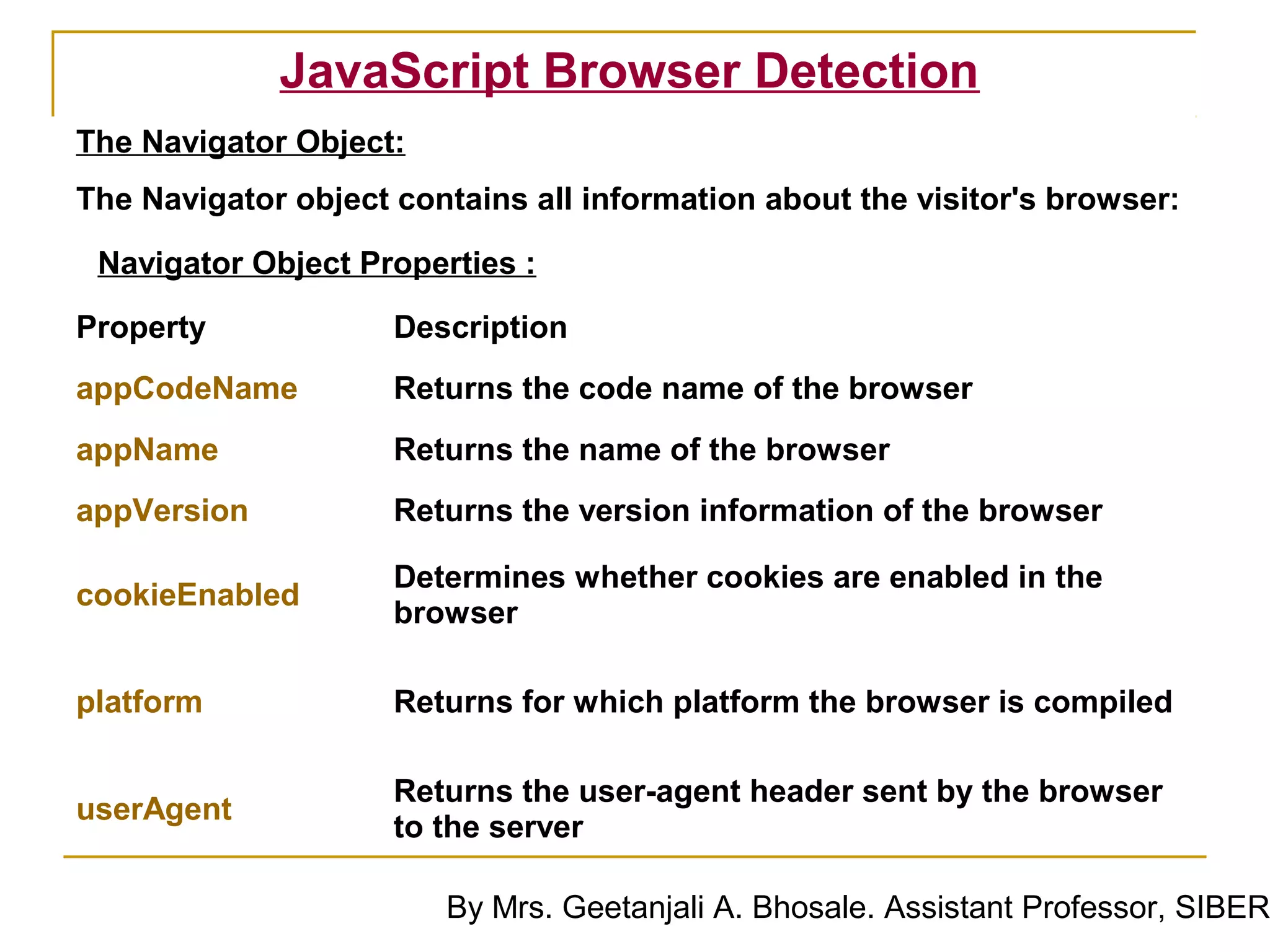 JavaScript Browser Detection

The Navigator Object:

The Navigator object contains all information about the visitor's browser:

Navigator Object Properties :

| Property | Description |
|---|---|
| appCodeName | Returns the code name of the browser |
| appName | Returns the name of the browser |
| appVersion | Returns the version information of the browser |
| cookieEnabled | Determines whether cookies are enabled in the browser |
| platform | Returns for which platform the browser is compiled |
| userAgent | Returns the user-agent header sent by the browser to the server |

By Mrs. Geetanjali A. Bhosale. Assistant Professor, SIBER